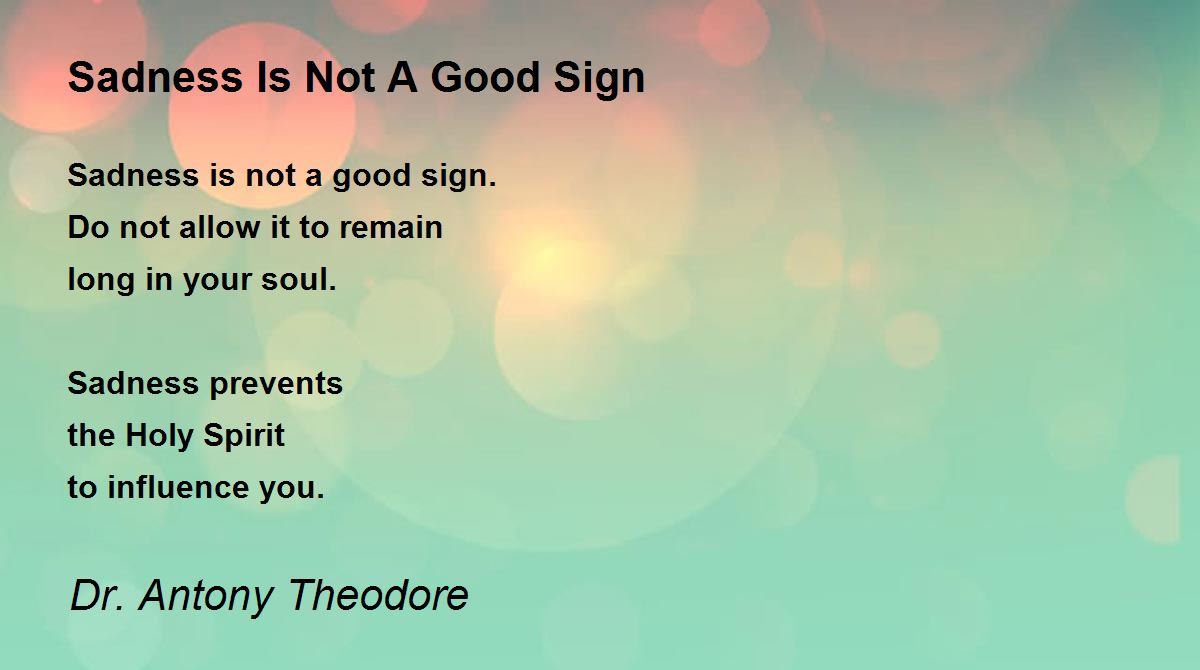 Sadness Is Not A Good Sign

Sadness is not a good sign.
Do not allow it to remain
long in your soul.

Sadness prevents
the Holy Spirit
to influence you.

Dr. Antony Theodore